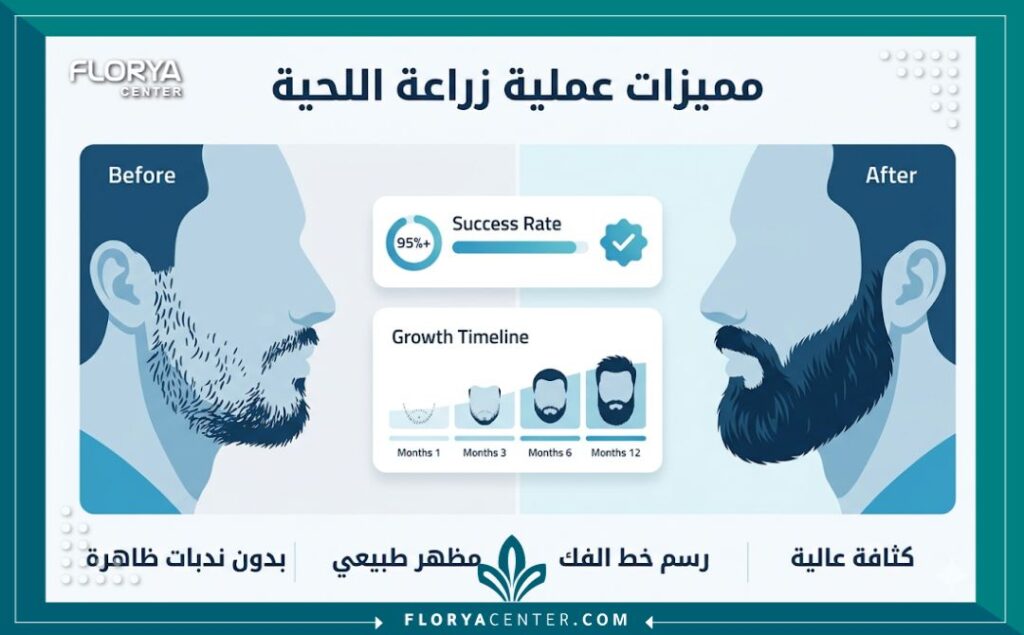 FLORYA CENTER

مميزات عملية زراعة اللحية

Before

After

95%+ Success Rate

Growth Timeline

Months 1 Months 3 Months 6 Months 12

كثافة عالية

رسم خط الفك

مظهر طبيعي

بدون ندبات ظاهرة

FLORYACENTER.COM